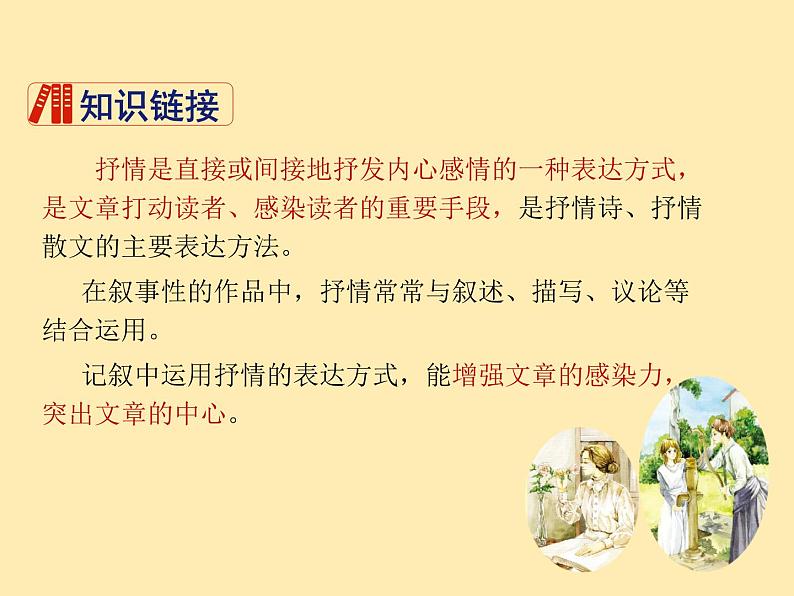 知识链接

抒情是直接或间接地抒发内心感情的一种表达方式，是文章打动读者、感染读者的重要手段，是抒情诗、抒情散文的主要表达方法。

在叙事性的作品中，抒情常常与叙述、描写、议论等结合运用。

记叙中运用抒情的表达方式，能增强文章的感染力，突出文章的中心。